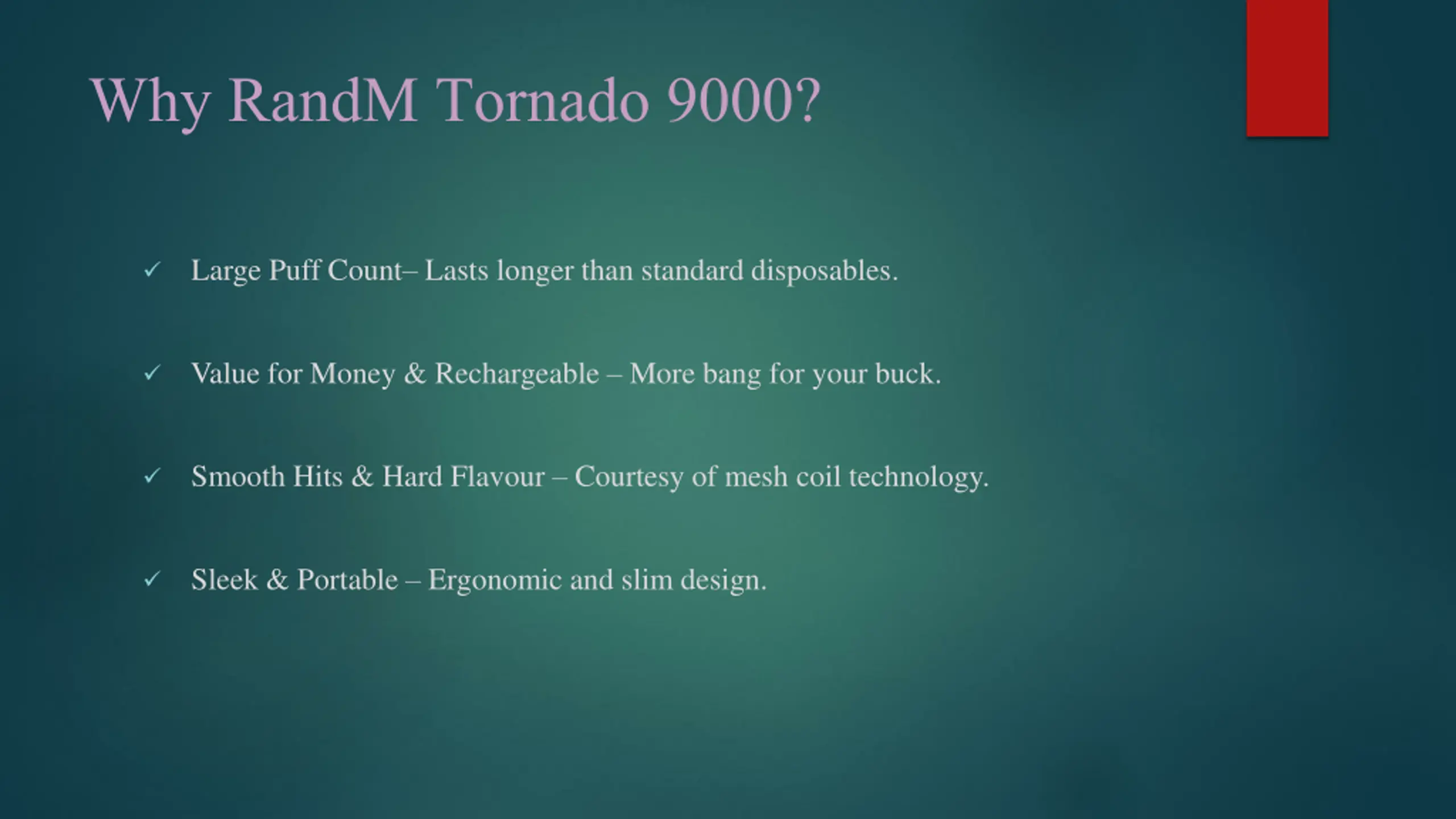 Why RandM Tornado 9000?

✓ Large Puff Count– Lasts longer than standard disposables.

✓ Value for Money & Rechargeable – More bang for your buck.

✓ Smooth Hits & Hard Flavour – Courtesy of mesh coil technology.

✓ Sleek & Portable – Ergonomic and slim design.